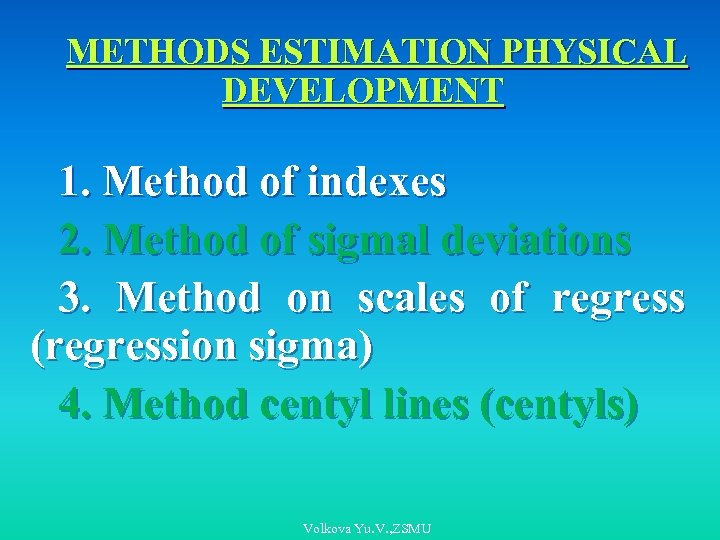 METHODS ESTIMATION PHYSICAL DEVELOPMENT

1. Method of indexes

2. Method of sigmal deviations

3. Method on scales of regress (regression sigma)

4. Method centyl lines (centyls)

Volkova Yu.V.,ZSMU